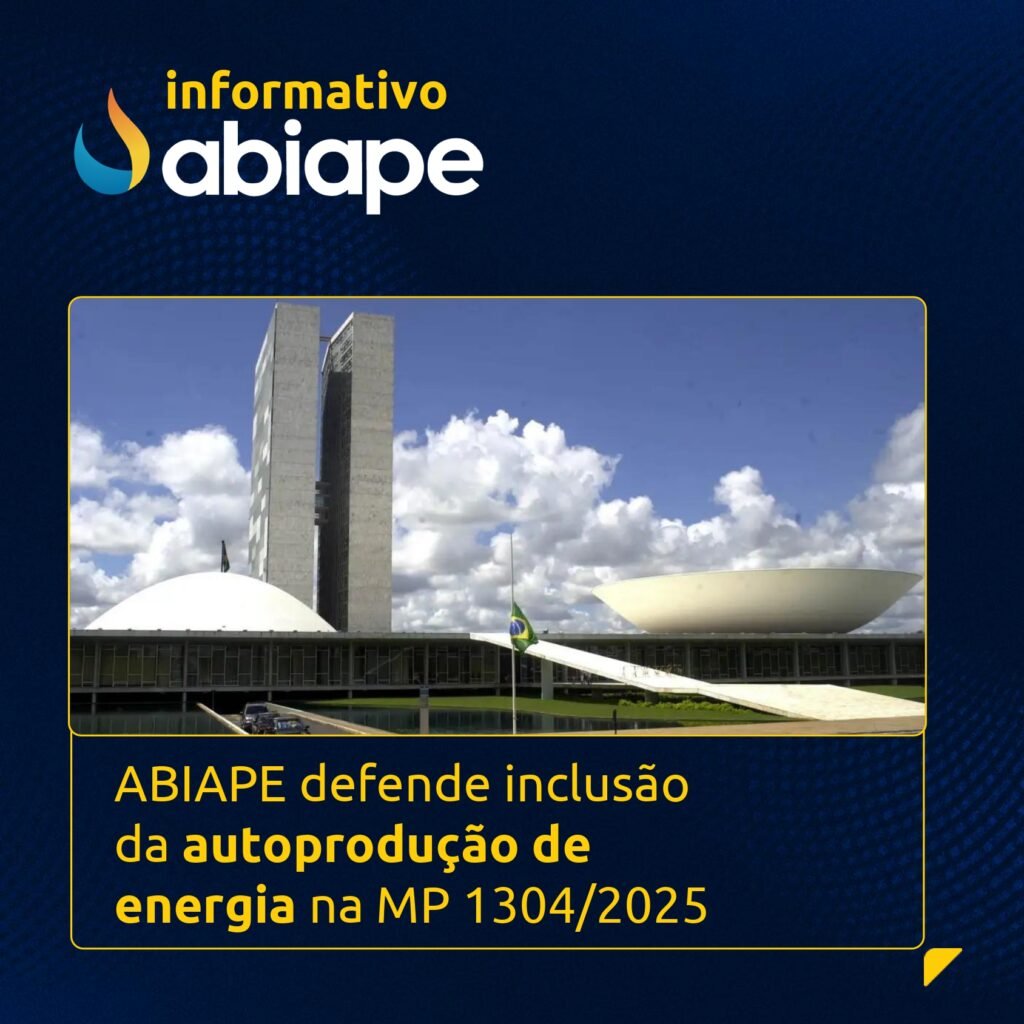 informativo
abiape

ABIAPE defende inclusão da autoprodução de energia na MP 1304/2025